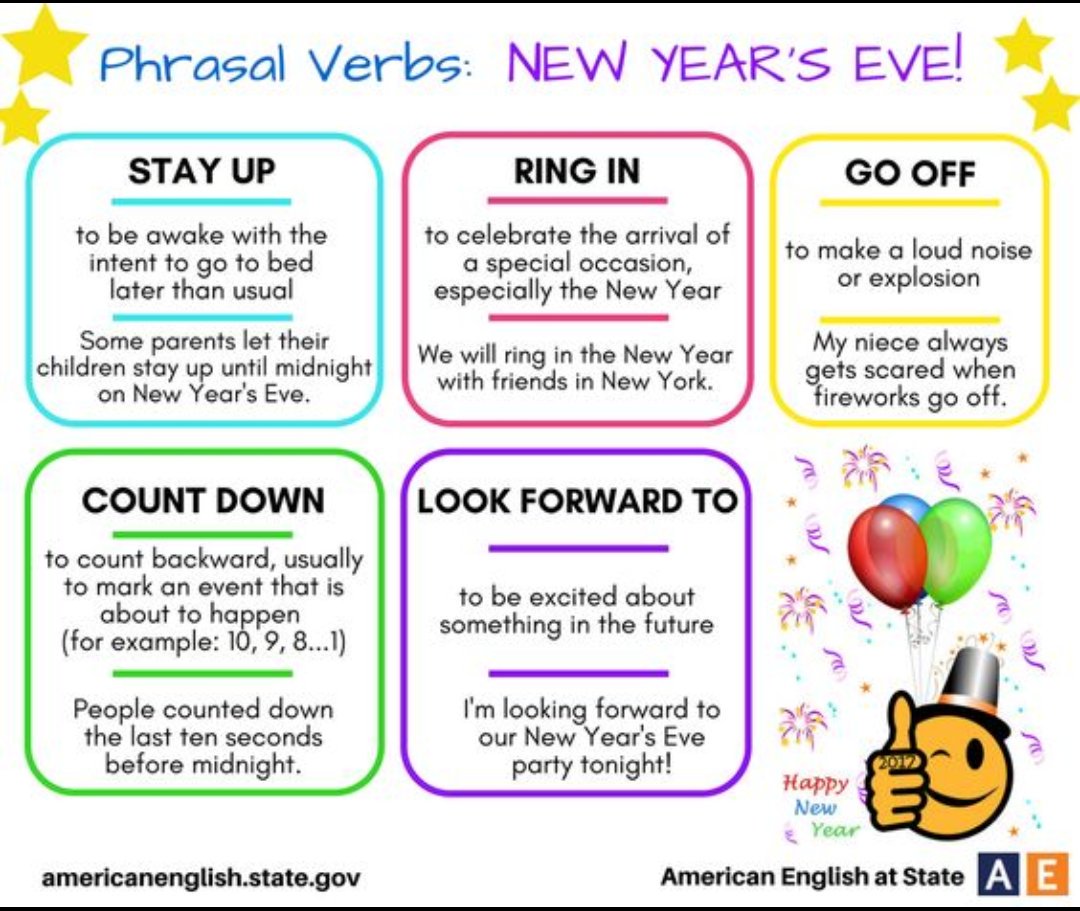 Phrasal Verbs: NEW YEAR'S EVE!

STAY UP

to be awake with the intent to go to bed later than usual

Some parents let their children stay up until midnight on New Year's Eve.

RING IN

to celebrate the arrival of a special occasion, especially the New Year

We will ring in the New Year with friends in New York.

GO OFF

to make a loud noise or explosion

My niece always gets scared when fireworks go off.

COUNT DOWN

to count backward, usually to mark an event that is about to happen (for example: 10, 9, 8...1)

People counted down the last ten seconds before midnight.

LOOK FORWARD TO

to be excited about something in the future

I'm looking forward to our New Year's Eve party tonight!

2017

Happy New Year

americanenglish.state.gov

American English at State A E